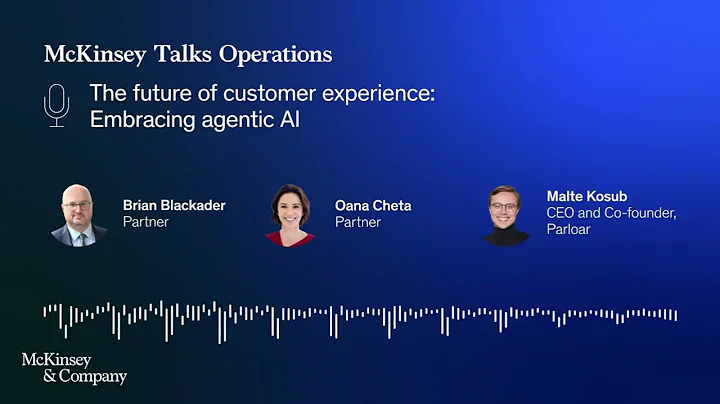 McKinsey Talks Operations

The future of customer experience: Embracing agentic AI

Brian Blackader
Partner

Oana Cheta
Partner

Malte Kosub
CEO and Co-founder, Parloar

McKinsey & Company